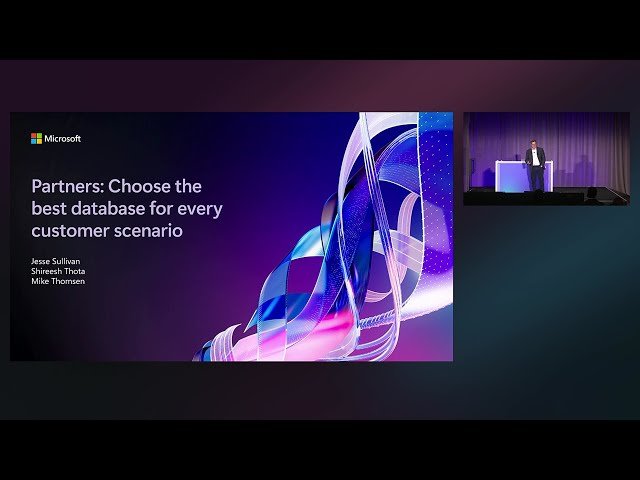 Microsoft

Partners: Choose the best database for every customer scenario

Jesse Sullivan
Shireesh Thota
Mike Thomsen